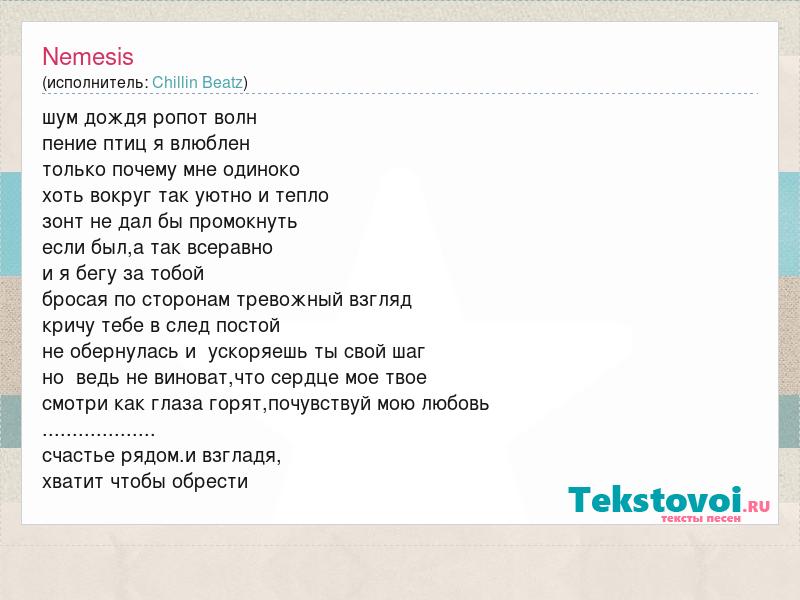 Nemesis
(исполнитель: Chillin Beatz)

шум дождя ропот волн
пение птиц я влюблен
только почему мне одиноко
хоть вокруг так уютно и тепло
зонт не дал бы промокнуть
если был,а так всеравно
и я бегу за тобой
бросая по сторонам тревожный взгляд
кричу тебе в след постой
не обернулась и ускоряешь ты свой шаг
но ведь не виноват,что сердце мое твое
смотри как глаза горят,почувствуй мою любовь
...................
счастье рядом.и взгладя,
хватит чтобы обрести

Tekstovoi.RU
тексты песен